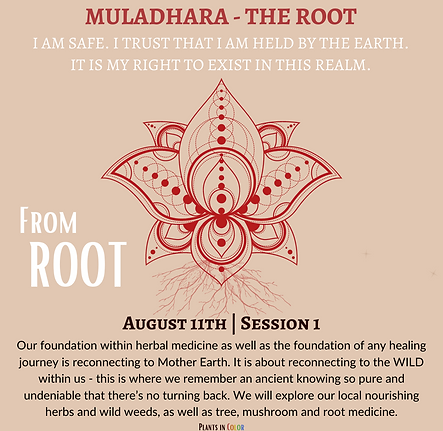 MULADHARA - THE ROOT

I AM SAFE. I TRUST THAT I AM HELD BY THE EARTH. IT IS MY RIGHT TO EXIST IN THIS REALM.

FROM ROOT

AUGUST 11TH | SESSION 1

Our foundation within herbal medicine as well as the foundation of any healing journey is reconnecting to Mother Earth. It is about reconnecting to the WILD within us - this is where we remember an ancient knowing so pure and undeniable that there's no turning back. We will explore our local nourishing herbs and wild weeds, as well as tree, mushroom and root medicine.

PLANTS IN COLOR